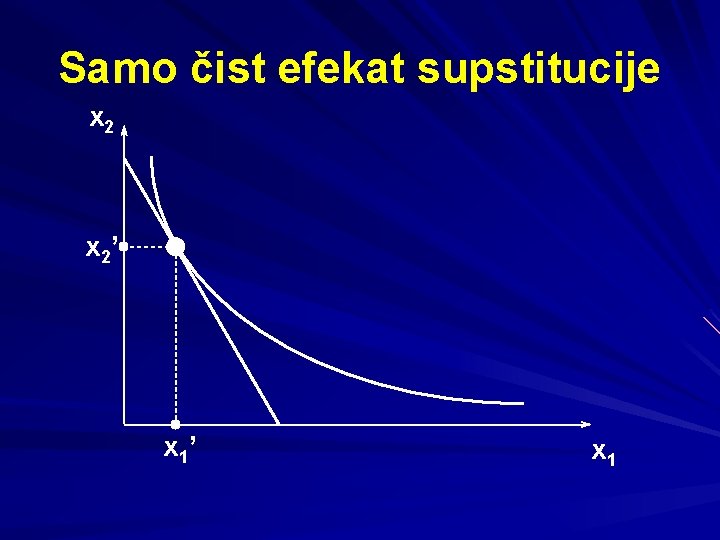 Samo čist efekat supstitucije

$x_2$

$x_2'$

$x_1'$

$x_1$